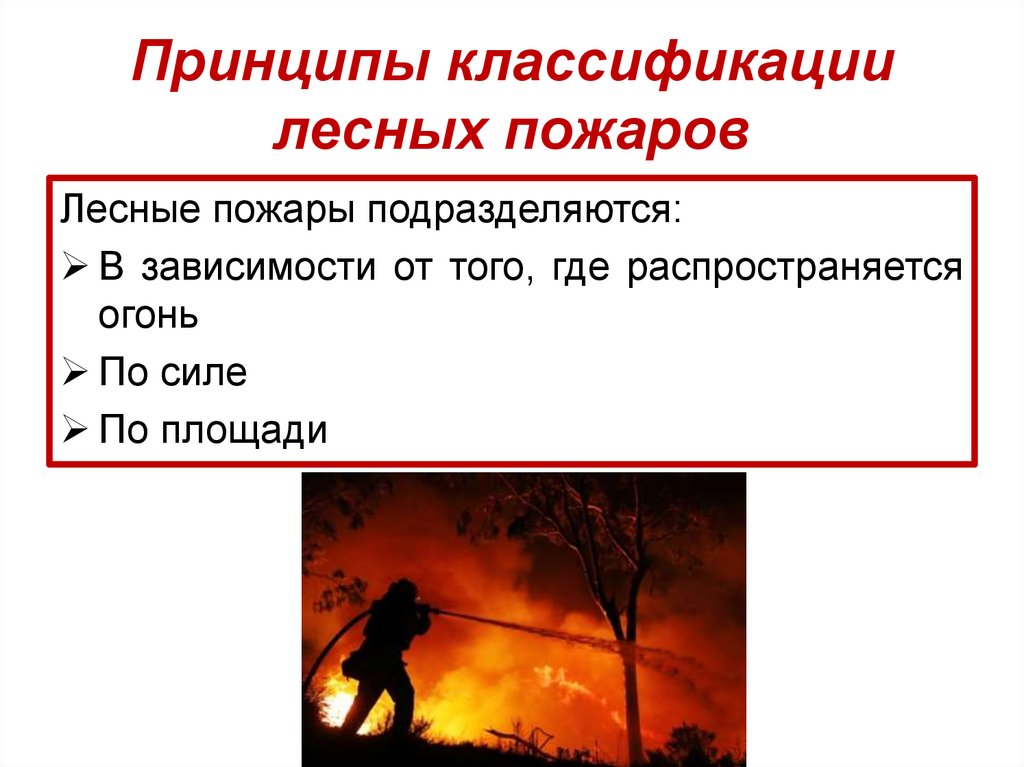 Принципы классификации лесных пожаров

Лесные пожары подразделяются:

➢ В зависимости от того, где распространяется огонь

➢ По силе

➢ По площади